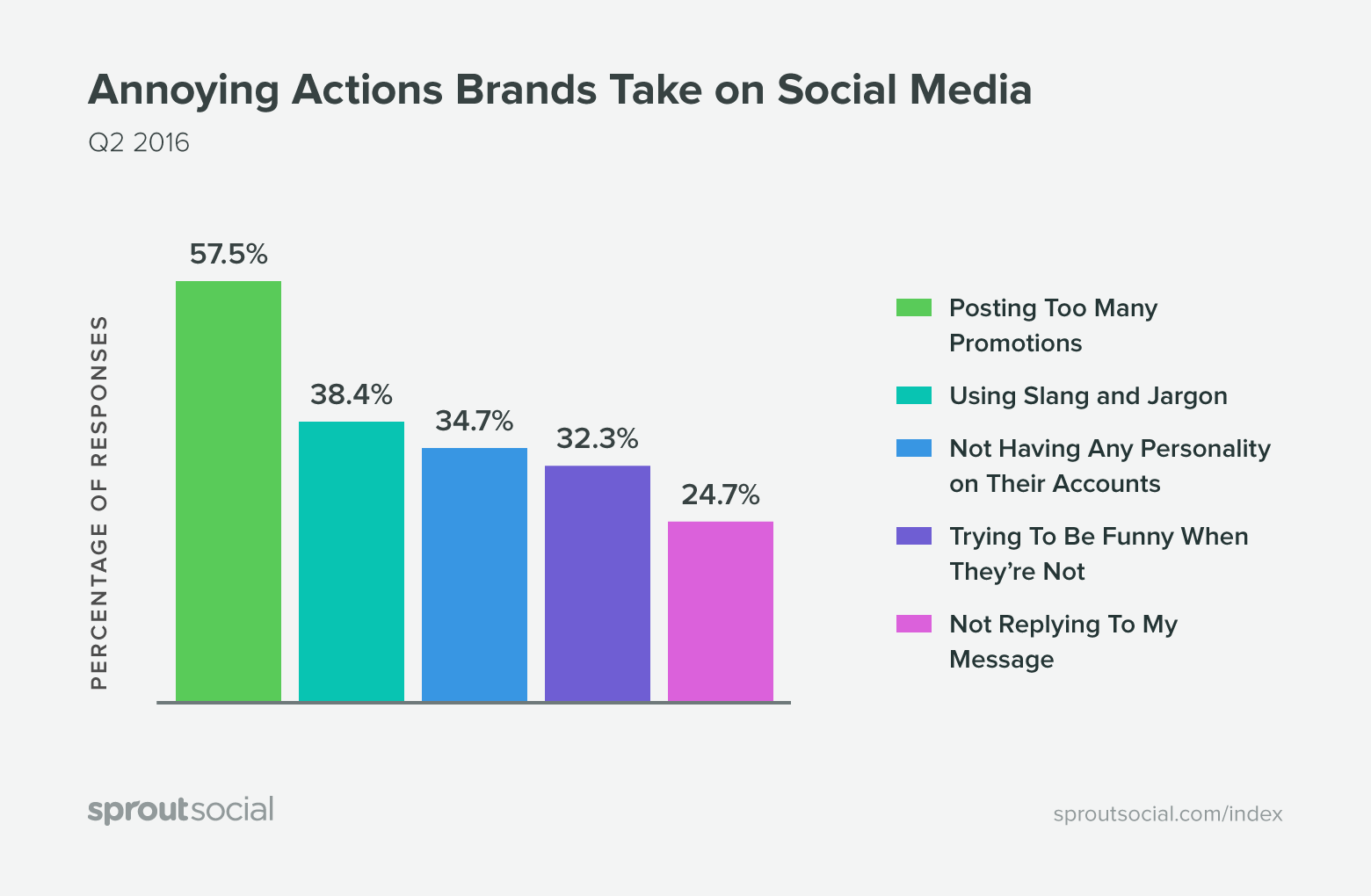 Annoying Actions Brands Take on Social Media

Q2 2016

PERCENTAGE OF RESPONSES

57.5%

38.4%

34.7%

32.3%

24.7%

Posting Too Many Promotions

Using Slang and Jargon

Not Having Any Personality on Their Accounts

Trying To Be Funny When They're Not

Not Replying To My Message

sproutsocial

sproutsocial.com/index